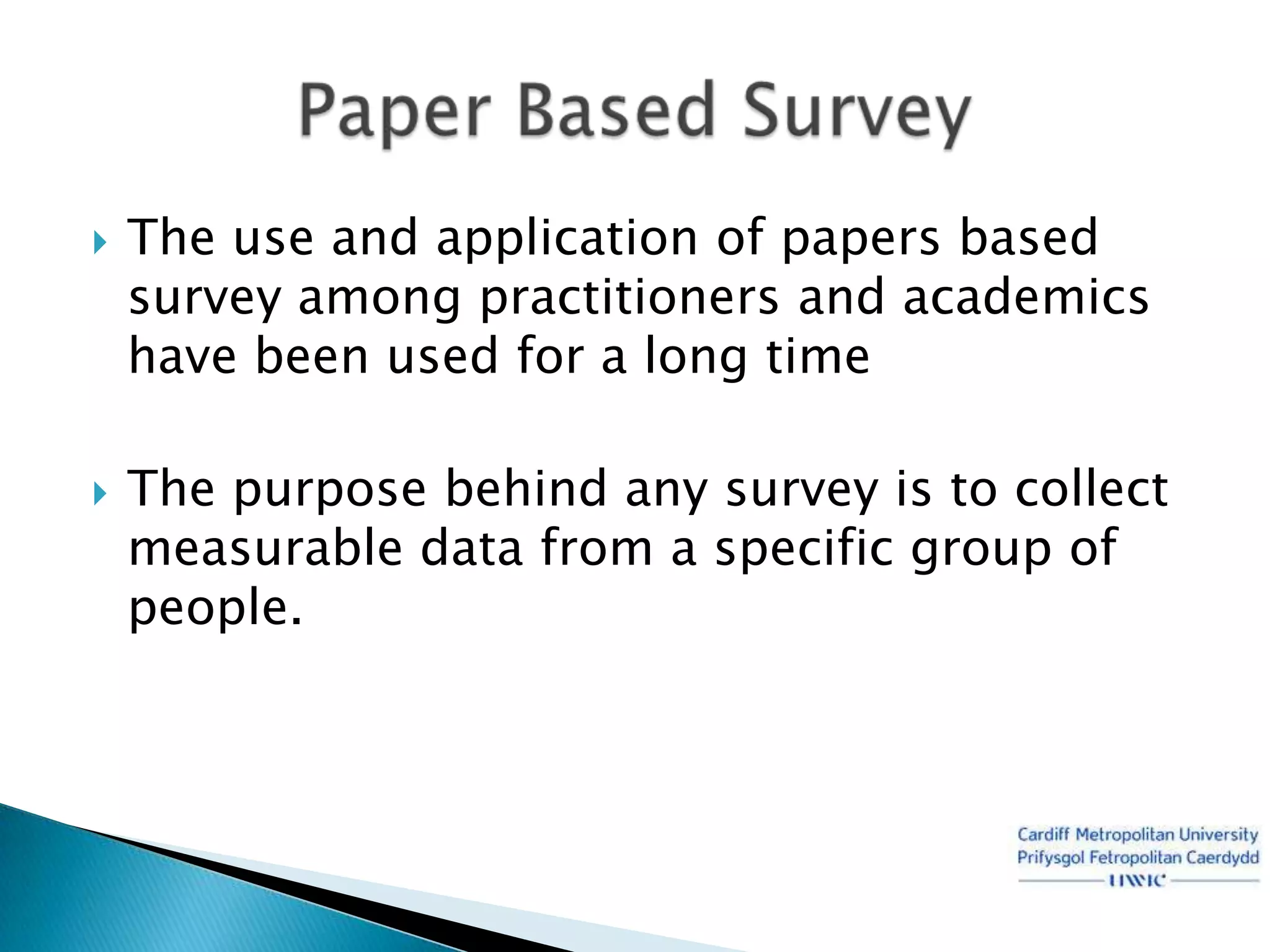 Paper Based Survey

The use and application of papers based survey among practitioners and academics have been used for a long time

The purpose behind any survey is to collect measurable data from a specific group of people.

Cardiff Metropolitan University
Prifysgol Fetropolitan Caerdydd
UWIC